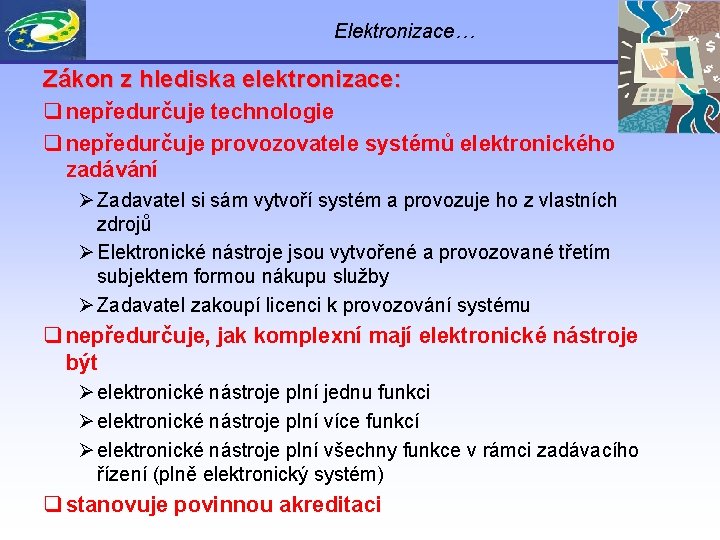 Elektronizace…

Zákon z hlediska elektronizace:

❑ nepředurčuje technologie

❑ nepředurčuje provozovatele systémů elektronického zadávání

➢ Zadavatel si sám vytvoří systém a provozuje ho z vlastních zdrojů

➢ Elektronické nástroje jsou vytvořené a provozované třetím subjektem formou nákupu služby

➢ Zadavatel zakoupí licenci k provozování systému

❑ nepředurčuje, jak komplexní mají elektronické nástroje být

➢ elektronické nástroje plní jednu funkci

➢ elektronické nástroje plní více funkcí

➢ elektronické nástroje plní všechny funkce v rámci zadávacího řízení (plně elektronický systém)

❑ stanovuje povinnou akreditaci